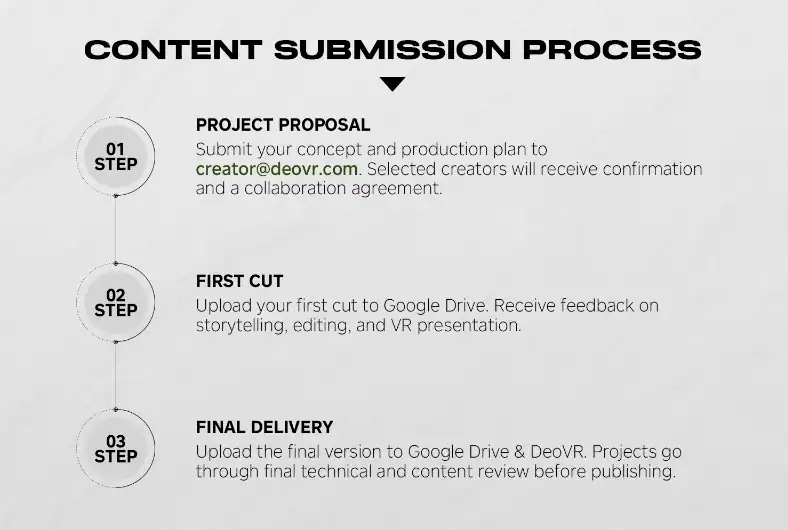 CONTENT SUBMISSION PROCESS

01
STEP

PROJECT PROPOSAL

Submit your concept and production plan to creator@deovr.com. Selected creators will receive confirmation and a collaboration agreement.

02
STEP

FIRST CUT

Upload your first cut to Google Drive. Receive feedback on storytelling, editing, and VR presentation.

03
STEP

FINAL DELIVERY

Upload the final version to Google Drive & DeoVR. Projects go through final technical and content review before publishing.